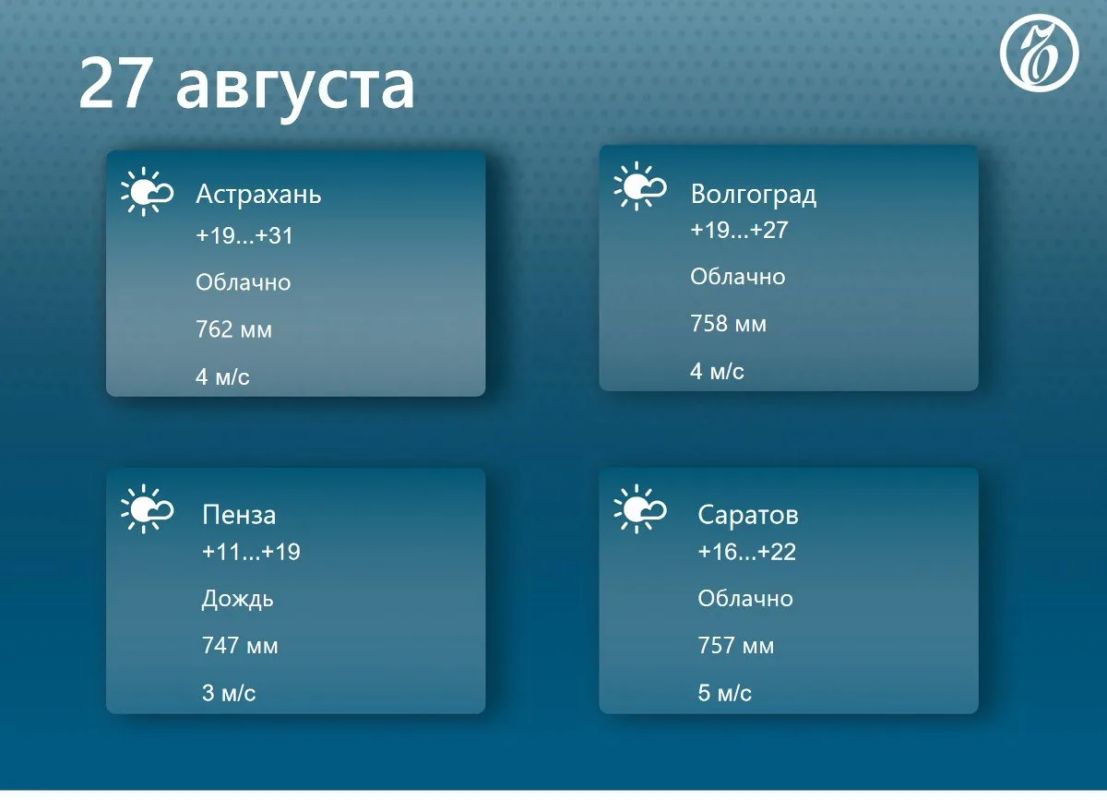 27 августа

Астрахань
+19...+31
Облачно
762 мм
4 м/с

Волгоград
+19...+27
Облачно
758 мм
4 м/с

Пенза
+11...+19
Дождь
747 мм
3 м/с

Саратов
+16...+22
Облачно
757 мм
5 м/с